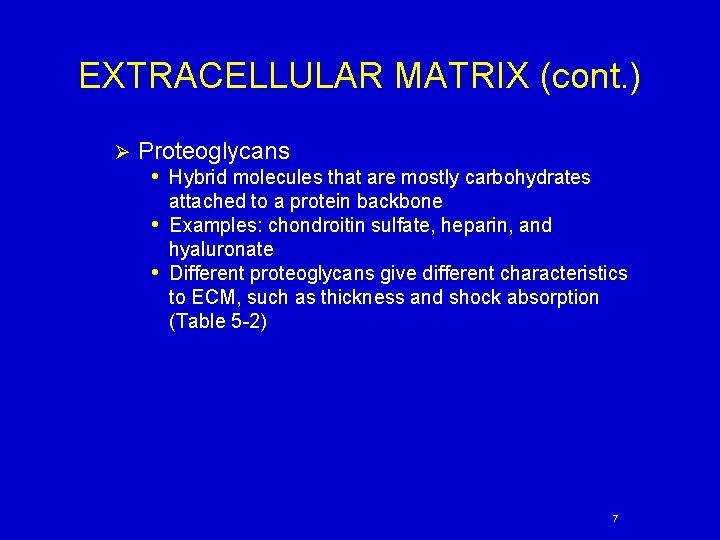 EXTRACELLULAR MATRIX (cont.)

➢ Proteoglycans
• Hybrid molecules that are mostly carbohydrates attached to a protein backbone
• Examples: chondroitin sulfate, heparin, and hyaluronate
• Different proteoglycans give different characteristics to ECM, such as thickness and shock absorption (Table 5-2)

7